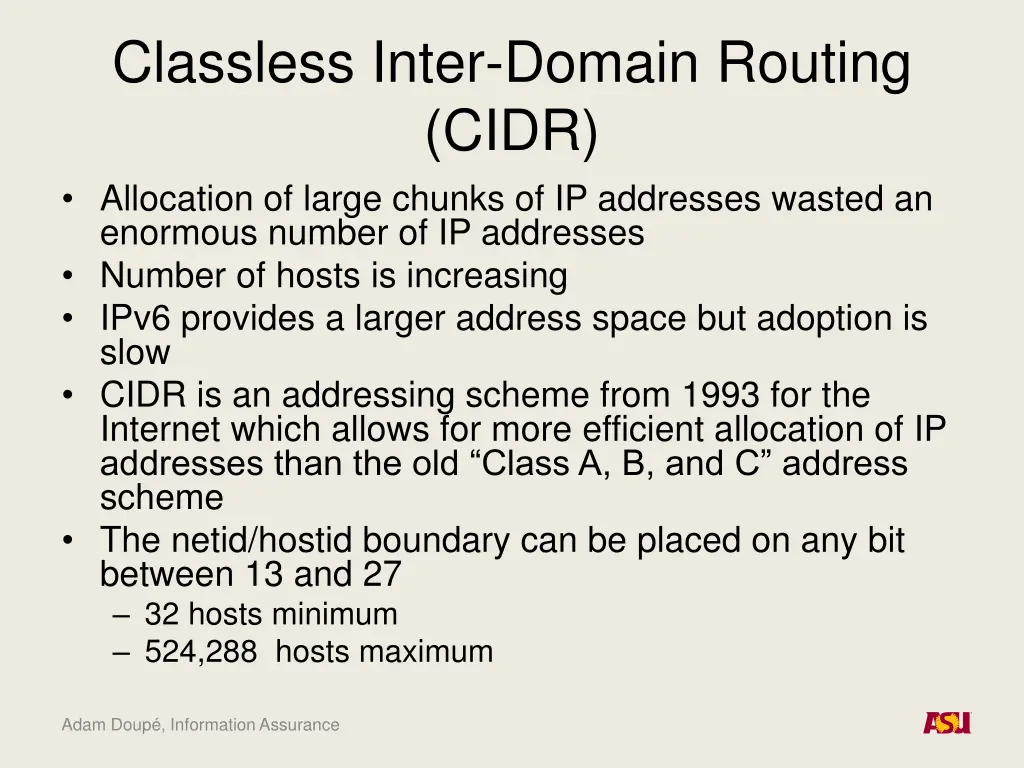 Classless Inter-Domain Routing (CIDR)

• Allocation of large chunks of IP addresses wasted an enormous number of IP addresses
• Number of hosts is increasing
• IPv6 provides a larger address space but adoption is slow
• CIDR is an addressing scheme from 1993 for the Internet which allows for more efficient allocation of IP addresses than the old “Class A, B, and C” address scheme
• The netid/hostid boundary can be placed on any bit between 13 and 27
– 32 hosts minimum
– 524,288 hosts maximum

Adam Doupé, Information Assurance

ASU